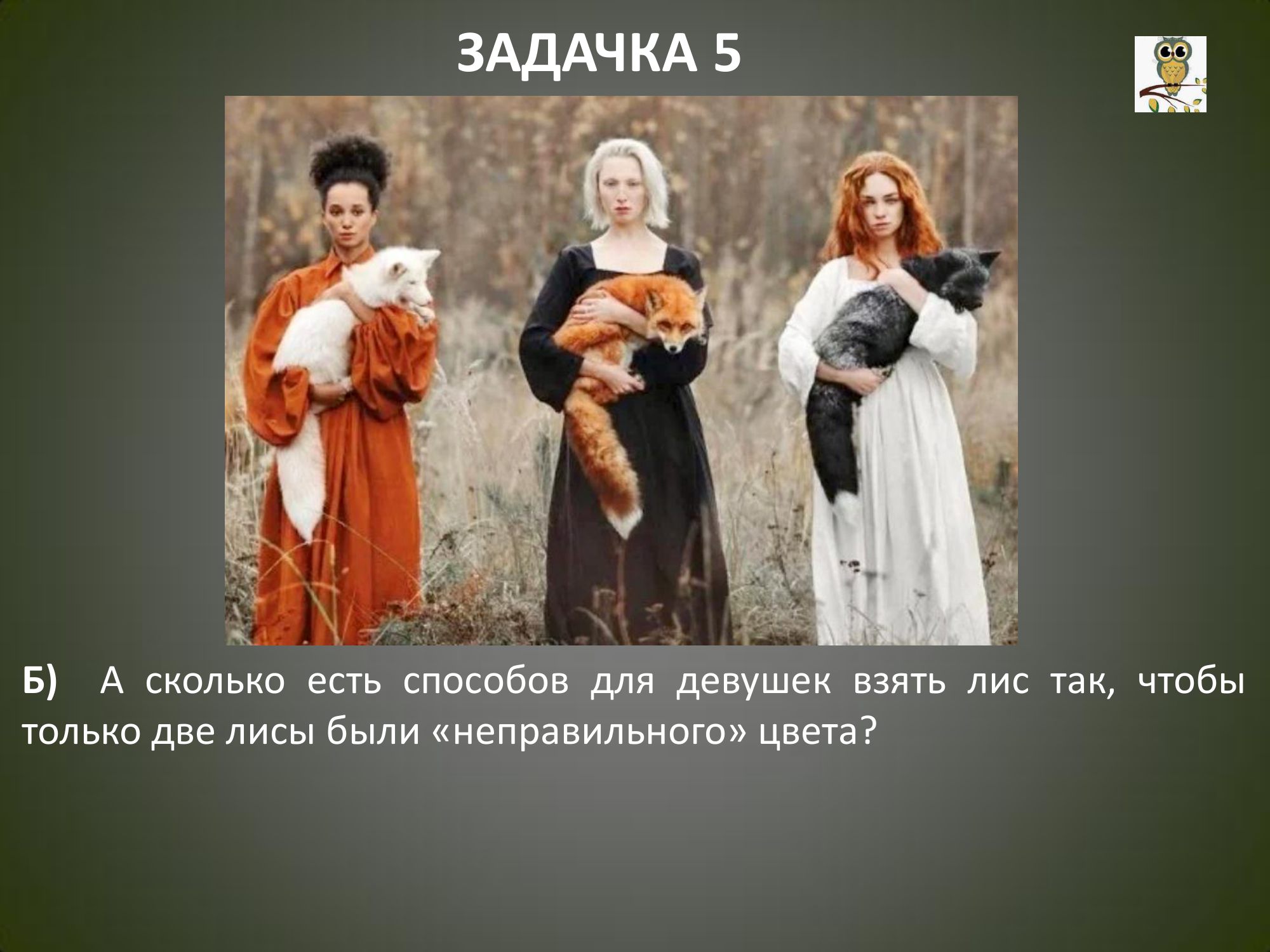 ЗАДАЧКА 5

Б) А сколько есть способов для девушек взять лис так, чтобы только две лисы были «неправильного» цвета?